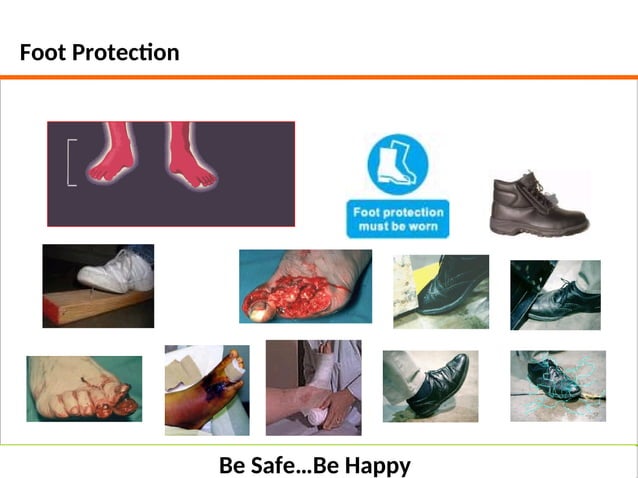 Foot Protection

Foot protection must be worn

Be Safe…Be Happy